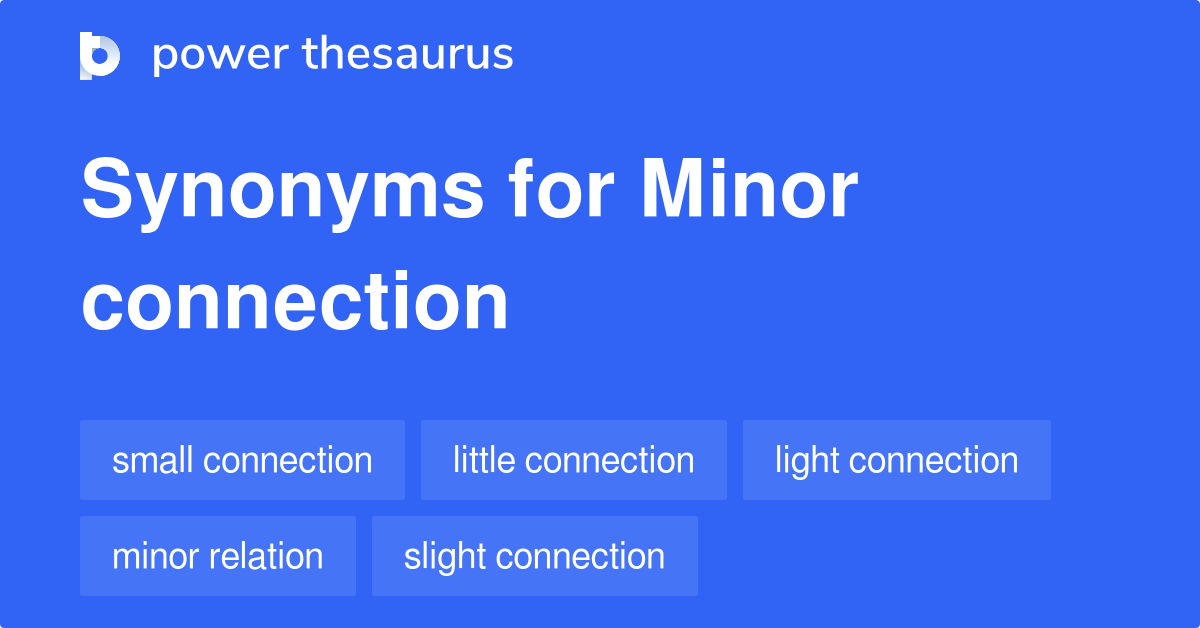 power thesaurus

Synonyms for Minor connection

small connection
little connection
light connection
minor relation
slight connection